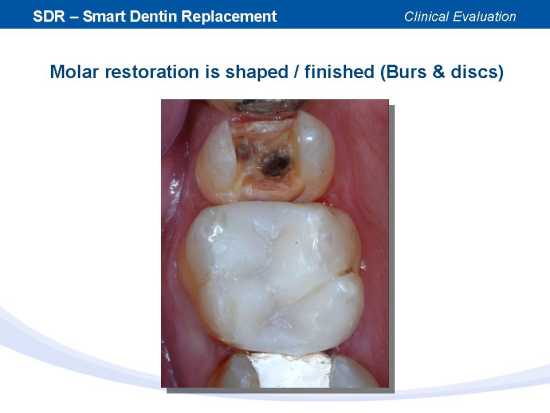 SDR – Smart Dentin Replacement

Clinical Evaluation

Molar restoration is shaped / finished (Burs & discs)